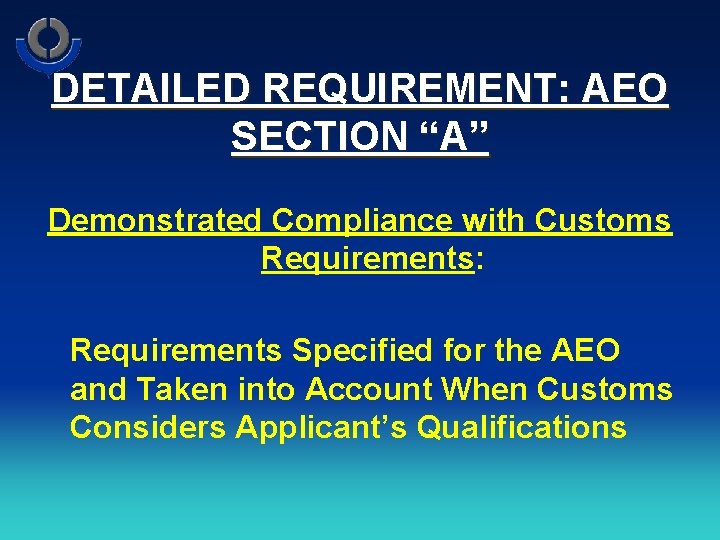 DETAILED REQUIREMENT: AEO SECTION “A”

Demonstrated Compliance with Customs Requirements:

Requirements Specified for the AEO and Taken into Account When Customs Considers Applicant’s Qualifications